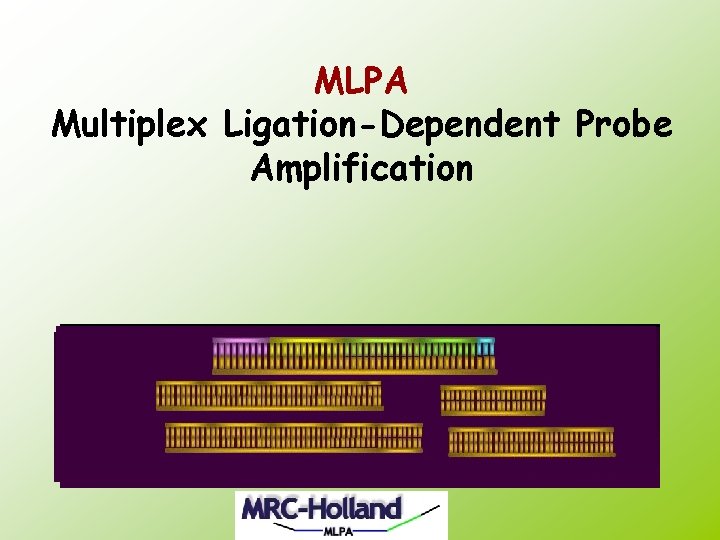 MLPA
Multiplex Ligation-Dependent Probe Amplification

MRC-Holland
MLPA